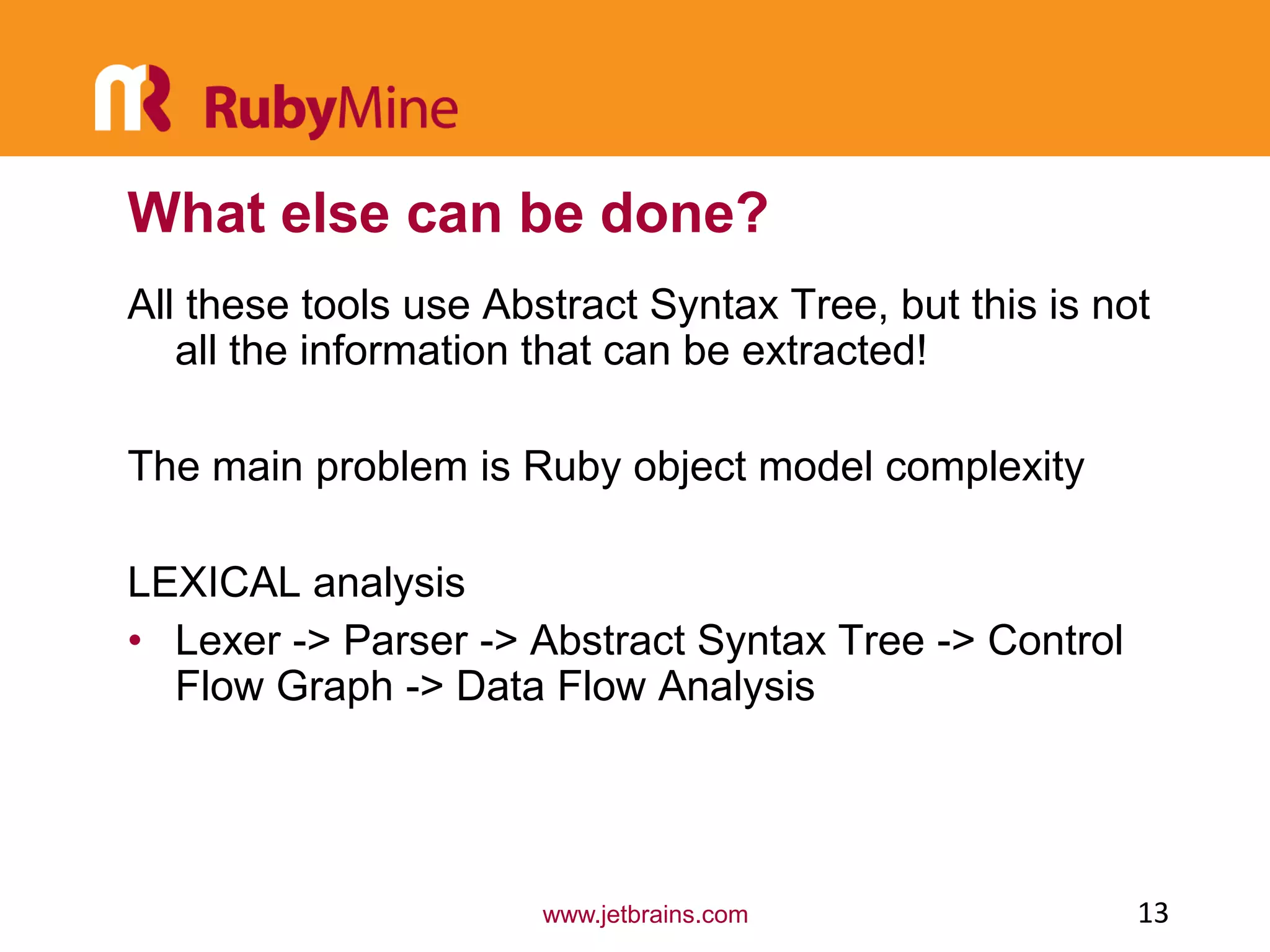 RubyMine

What else can be done?

All these tools use Abstract Syntax Tree, but this is not all the information that can be extracted!

The main problem is Ruby object model complexity

LEXICAL analysis

• Lexer -> Parser -> Abstract Syntax Tree -> Control Flow Graph -> Data Flow Analysis

www.jetbrains.com

13